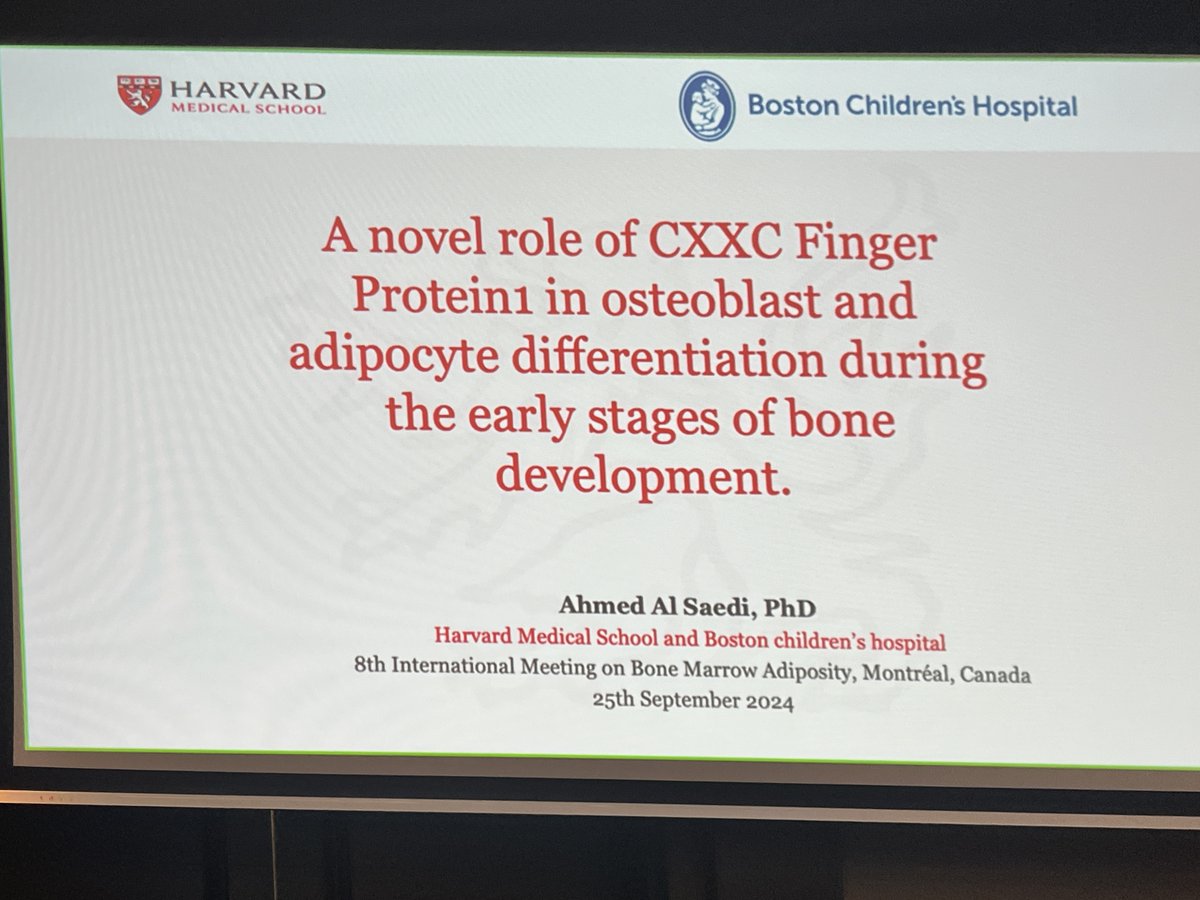 HARVARD
MEDICAL SCHOOL

Boston Children's Hospital

A novel role of CXXC Finger Protein1 in osteoblast and adipocyte differentiation during the early stages of bone development.

Ahmed Al Saedi, PhD
Harvard Medical School and Boston children's hospital
8th International Meeting on Bone Marrow Adiposity, Montréal, Canada
25th September 2024